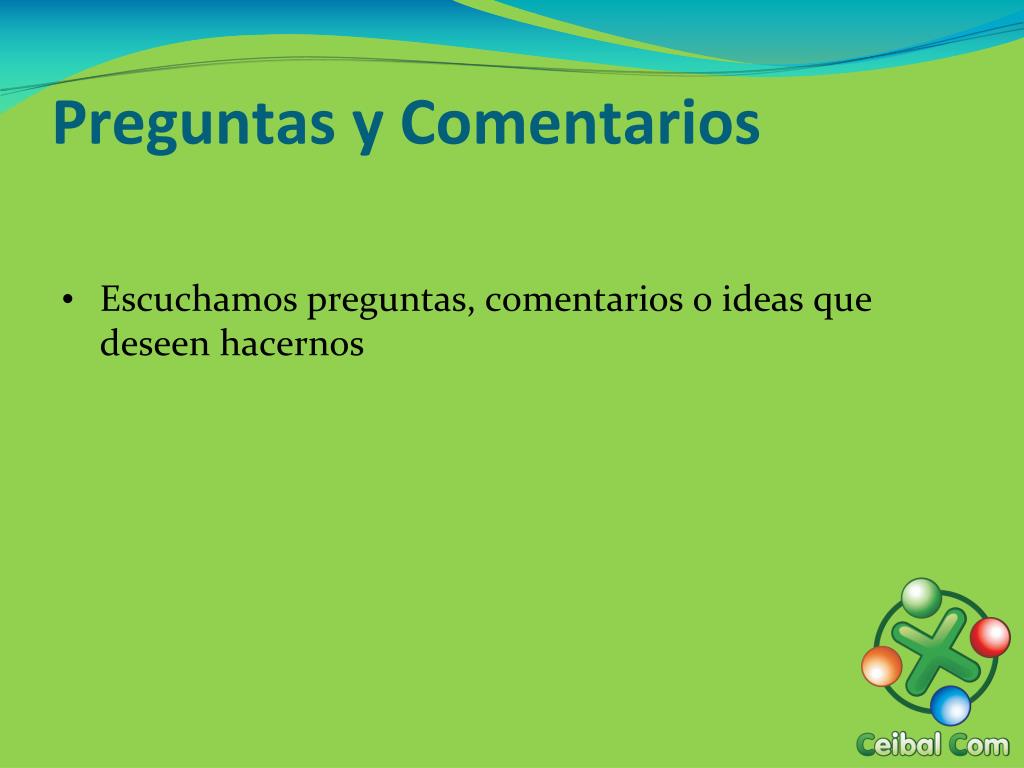 Preguntas y Comentarios

• Escuchamos preguntas, comentarios o ideas que deseen hacernos

Ceibal Com